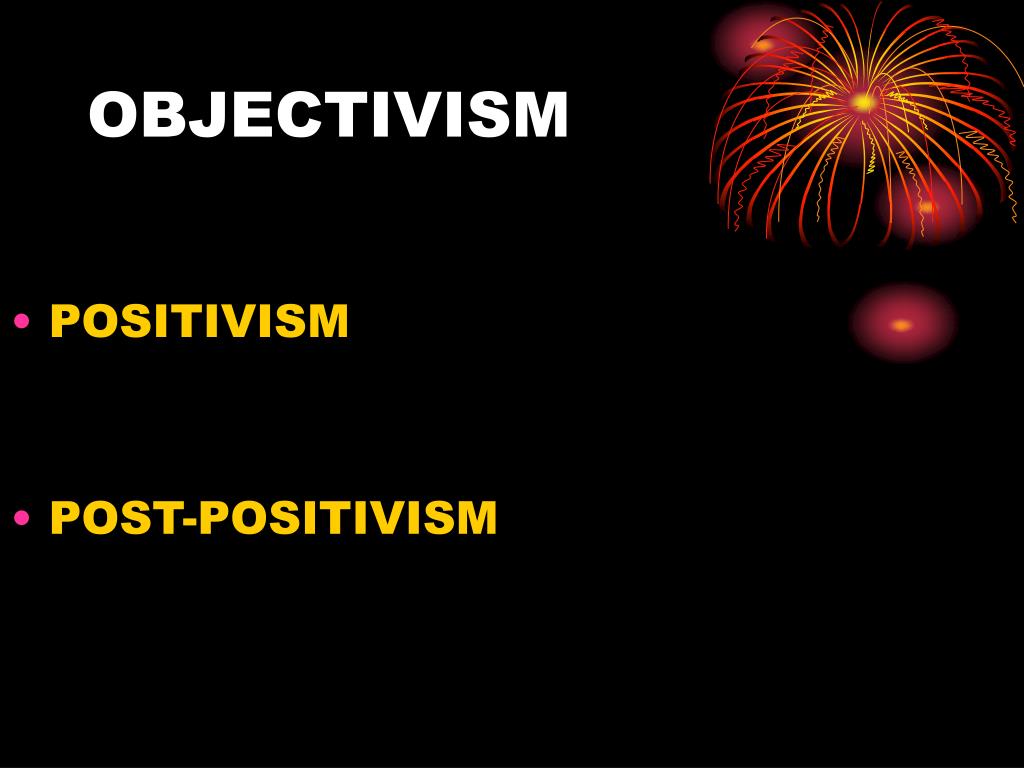 OBJECTIVISM

• POSITIVISM

• POST-POSITIVISM